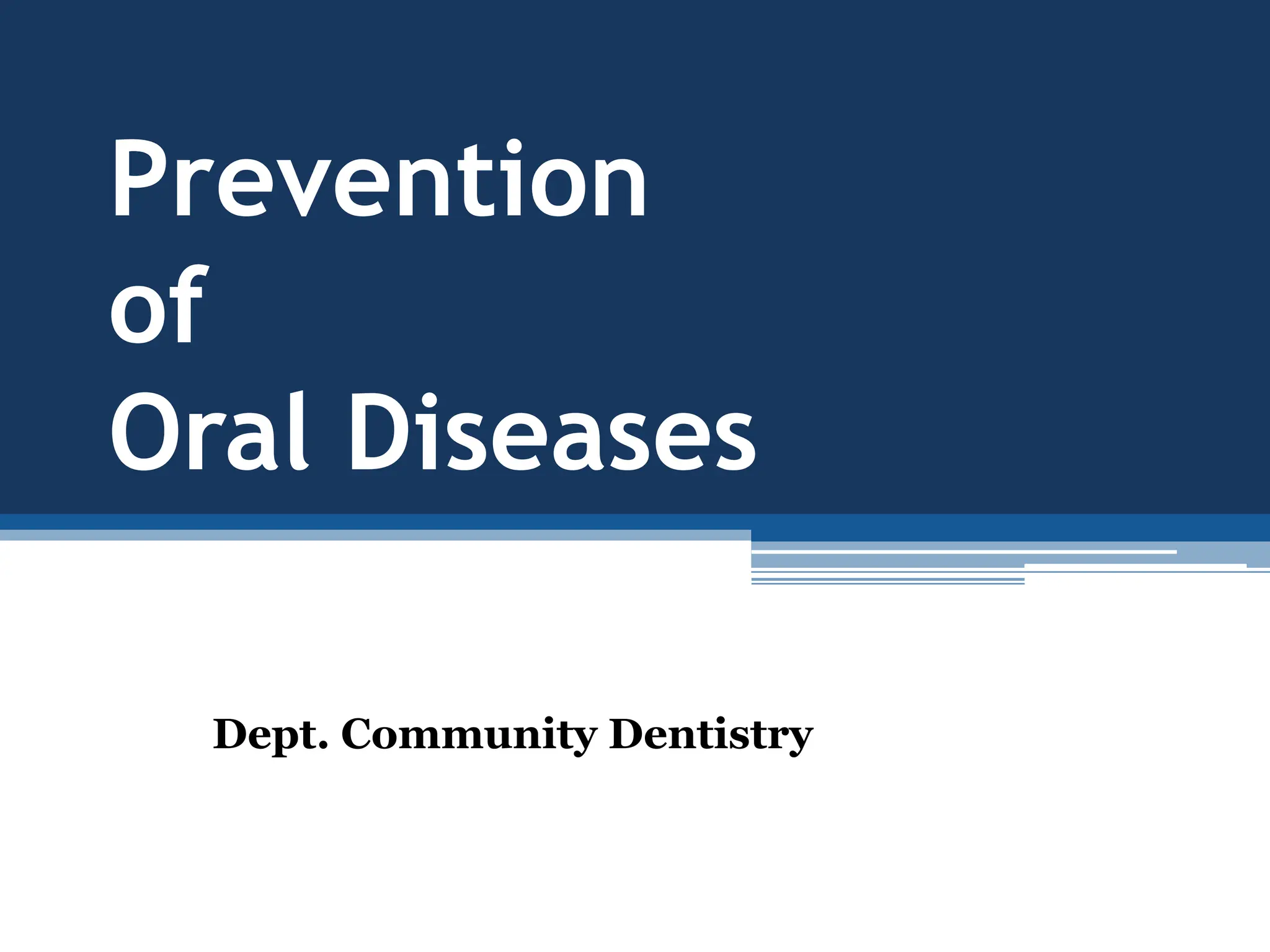 Prevention of Oral Diseases

Dept. Community Dentistry